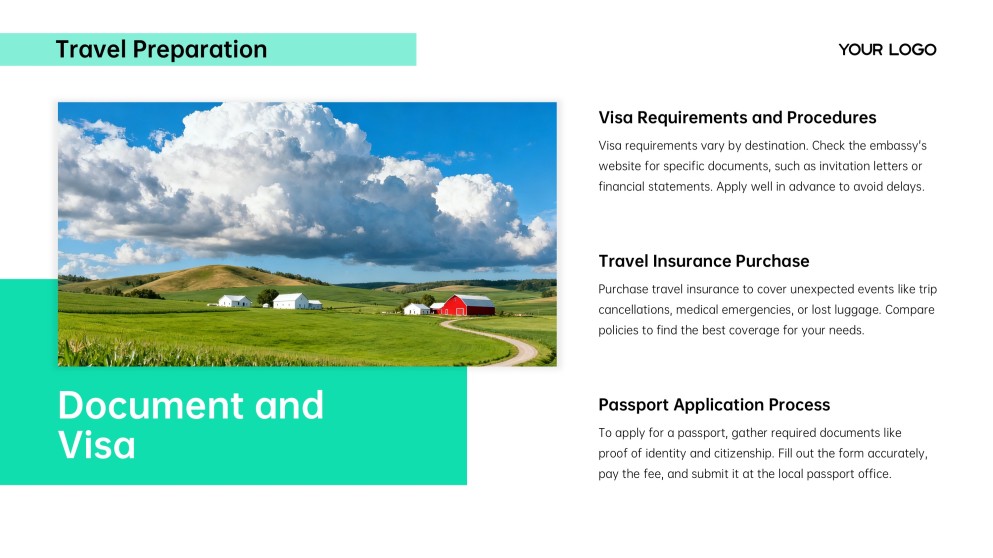 Travel Preparation

YOUR LOGO

Document and Visa

Visa Requirements and Procedures

Visa requirements vary by destination. Check the embassy's website for specific documents, such as invitation letters or financial statements. Apply well in advance to avoid delays.

Travel Insurance Purchase

Purchase travel insurance to cover unexpected events like trip cancellations, medical emergencies, or lost luggage. Compare policies to find the best coverage for your needs.

Passport Application Process

To apply for a passport, gather required documents like proof of identity and citizenship. Fill out the form accurately, pay the fee, and submit it at the local passport office.